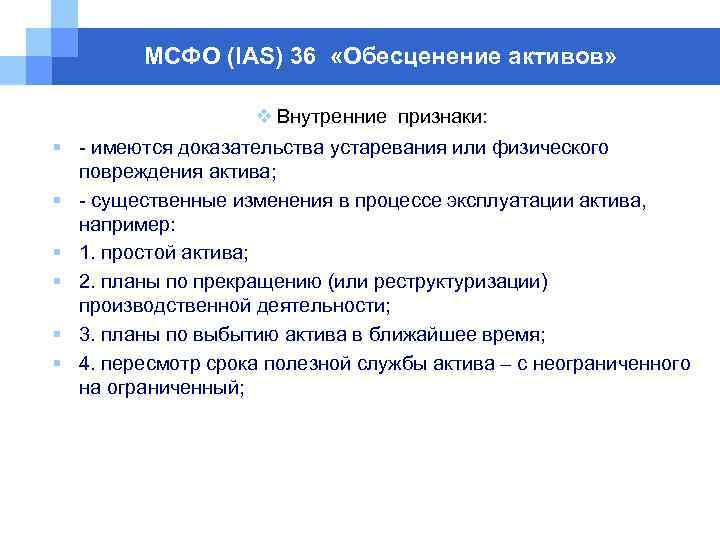 МСФО (IAS) 36 «Обесценение активов»

Внутренние признаки:

- имеются доказательства устаревания или физического повреждения актива;

- существенные изменения в процессе эксплуатации актива, например:

1. простой актива;

2. планы по прекращению (или реструктуризации) производственной деятельности;

3. планы по выбытию актива в ближайшее время;

4. пересмотр срока полезной службы актива – с неограниченного на ограниченный;